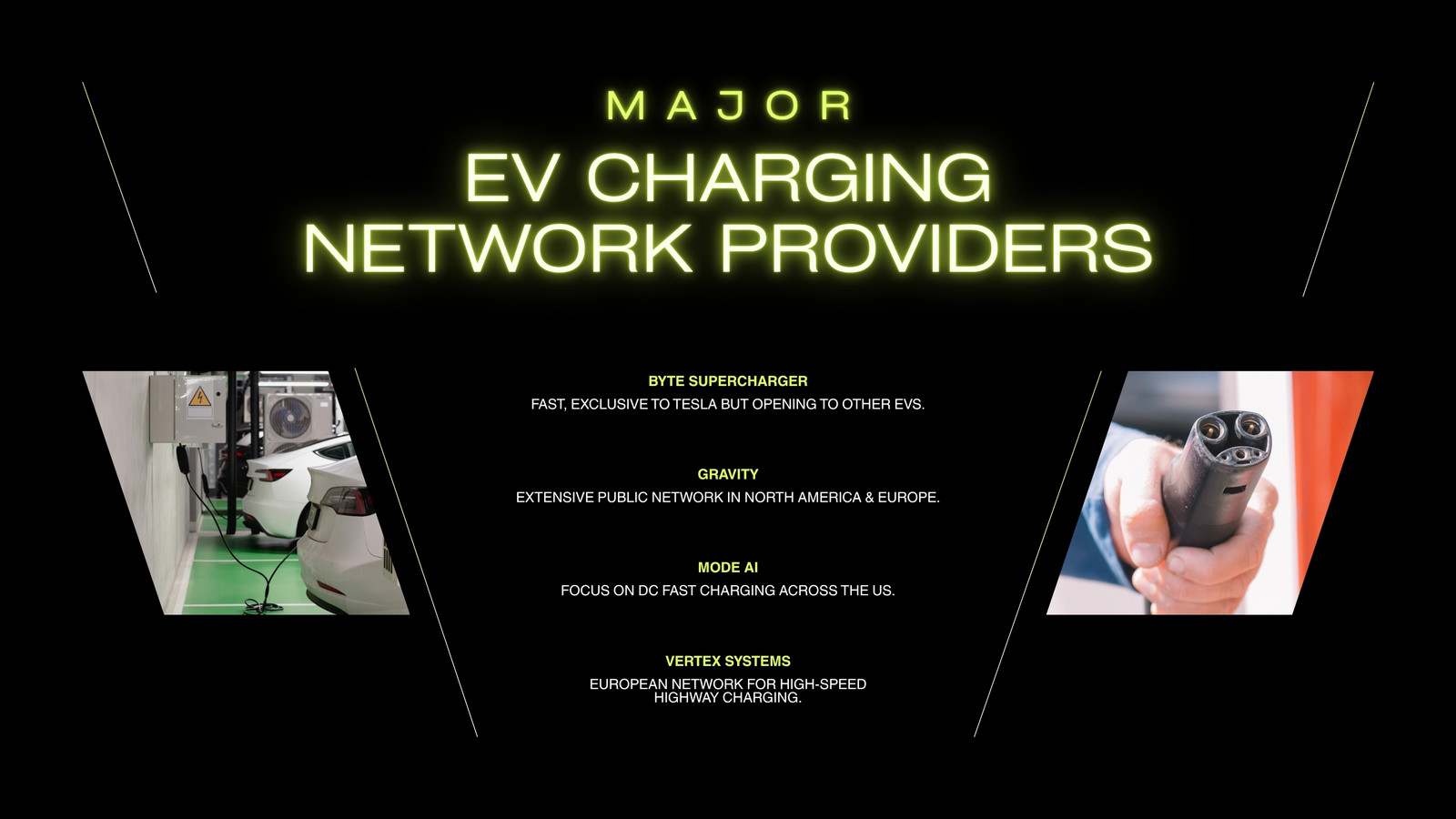 MAJOR

EV CHARGING NETWORK PROVIDERS

BYTE SUPERCHARGER

FAST, EXCLUSIVE TO TESLA BUT OPENING TO OTHER EVS.

GRAVITY

EXTENSIVE PUBLIC NETWORK IN NORTH AMERICA & EUROPE.

MODE AI

FOCUS ON DC FAST CHARGING ACROSS THE US.

VERTEX SYSTEMS

EUROPEAN NETWORK FOR HIGH-SPEED HIGHWAY CHARGING.